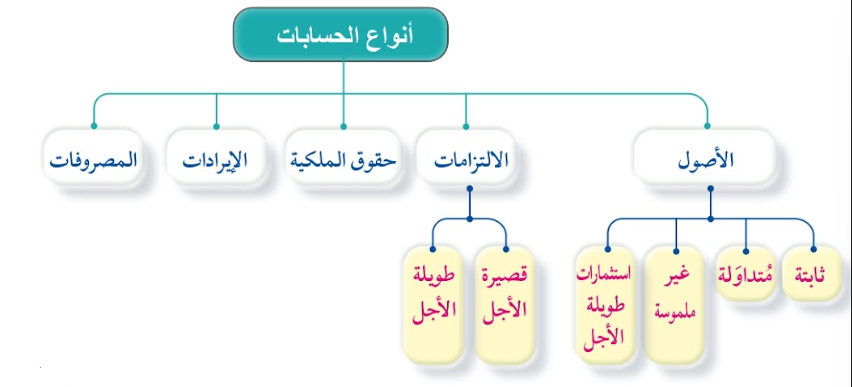 أنواع الحسابات

الأصول
الالتزامات
حقوق الملكية
الإيرادات
المصروفات

ثابتة
مُتداوَلة
غير ملموسة
استثمارات طويلة الأجل

قصيرة الأجل
طويلة الأجل